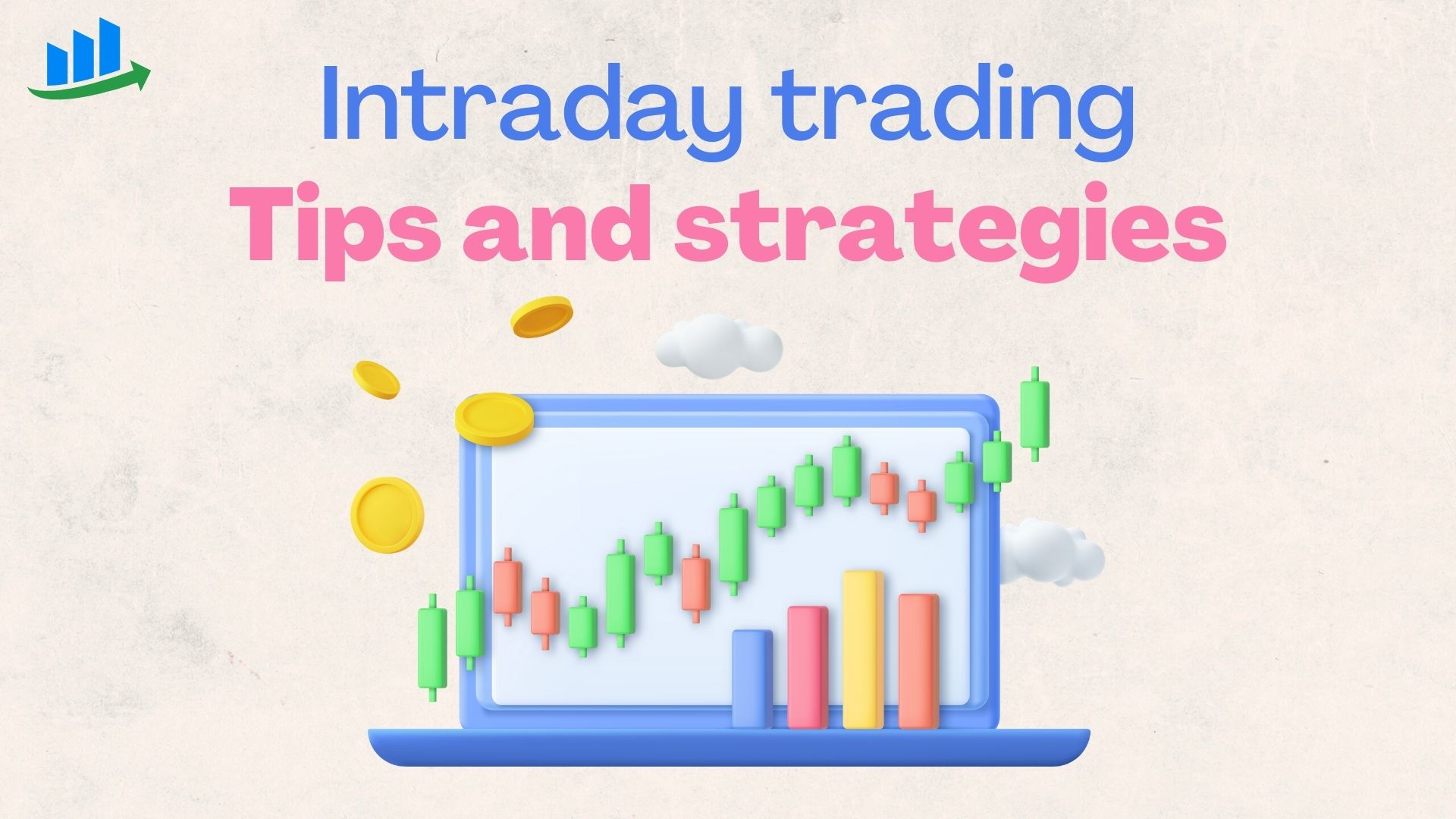 Intraday trading
Tips and strategies